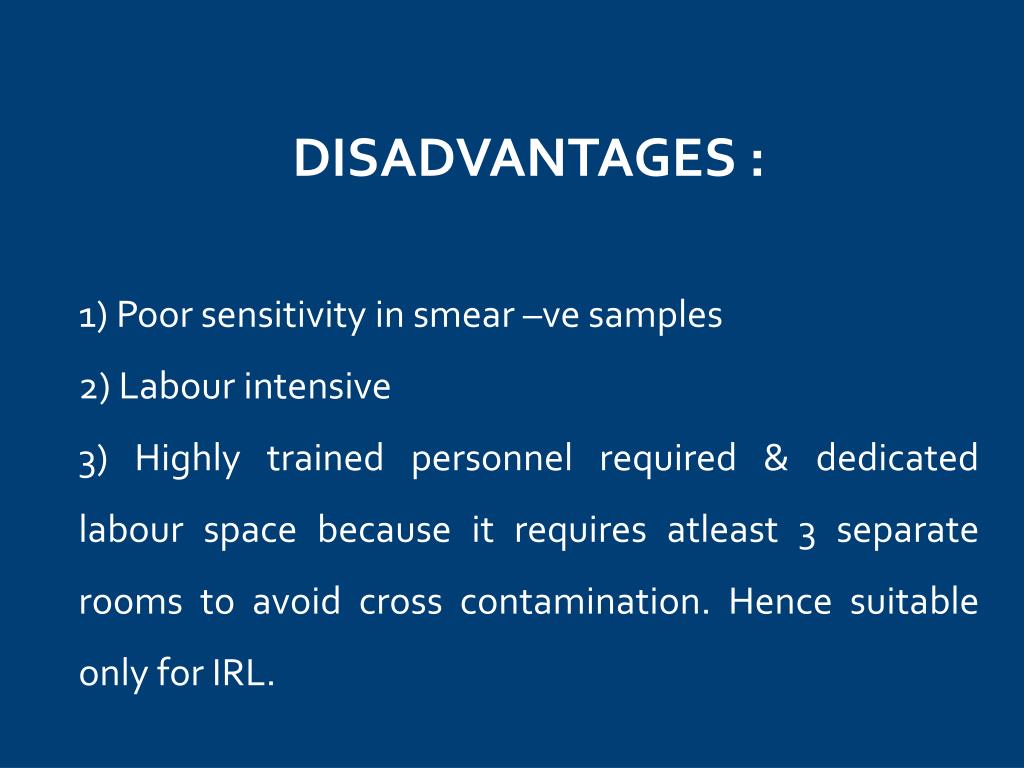 DISADVANTAGES :

1) Poor sensitivity in smear –ve samples

2) Labour intensive

3) Highly trained personnel required & dedicated labour space because it requires atleast 3 separate rooms to avoid cross contamination. Hence suitable only for IRL.